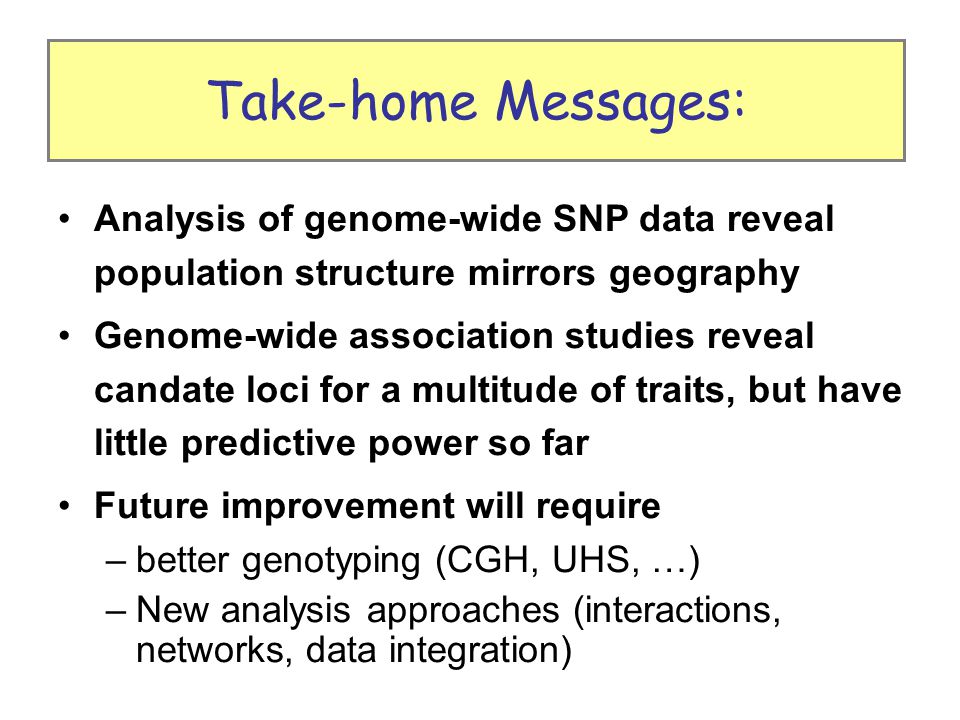 Take-home Messages:

• Analysis of genome-wide SNP data reveal population structure mirrors geography

• Genome-wide association studies reveal candate loci for a multitude of traits, but have little predictive power so far

• Future improvement will require
– better genotyping (CGH, UHS, …)
– New analysis approaches (interactions, networks, data integration)